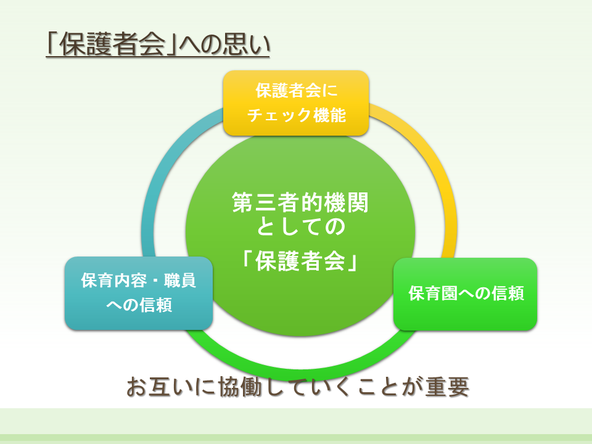 「保護者会」への思い

保護者会に
チェック機能

第三者的機関
としての
「保護者会」

保育内容・職員
への信頼

保育園への信頼

お互いに協働していくことが重要